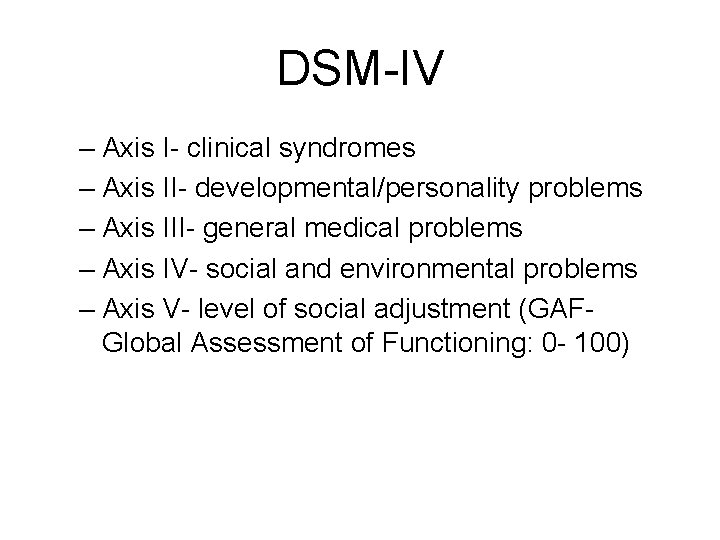 DSM-IV

– Axis I- clinical syndromes
– Axis II- developmental/personality problems
– Axis III- general medical problems
– Axis IV- social and environmental problems
– Axis V- level of social adjustment (GAF- Global Assessment of Functioning: 0- 100)